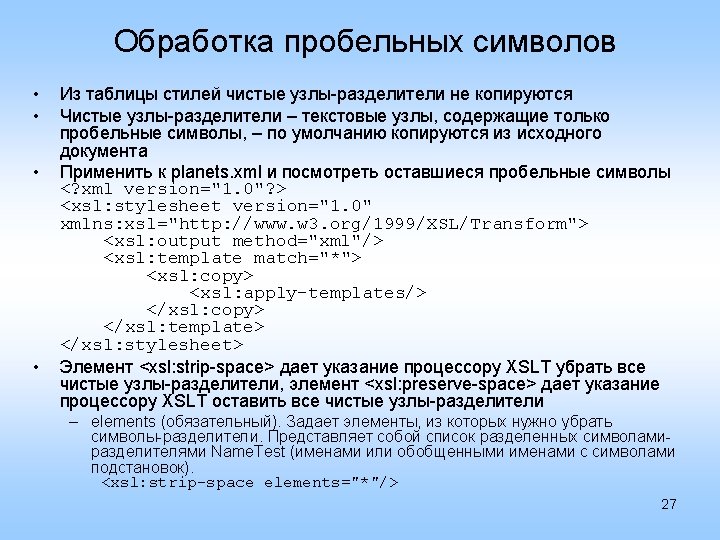 Обработка пробельных символов

• Из таблицы стилей чистые узлы-разделители не копируются

• Чистые узлы-разделители – текстовые узлы, содержащие только пробельные символы, – по умолчанию копируются из исходного документа

• Применить к planets.xml и посмотреть оставшиеся пробельные символы
<?xml version="1.0"?>
<xsl:stylesheet version="1.0" xmlns:xsl="http://www.w3.org/1999/XSL/Transform">
<xsl:output method="xml"/>
<xsl:template match="*">
<xsl:copy>
<xsl:apply-templates/>
</xsl:copy>
</xsl:template>
</xsl:stylesheet>

• Элемент <xsl:strip-space> дает указание процессору XSLT убрать все чистые узлы-разделители, элемент <xsl:preserve-space> дает указание процессору XSLT оставить все чистые узлы-разделители

– elements (обязательный). Задает элементы, из которых нужно убрать символы-разделители. Представляет собой список разделенных символами-разделителями NameTest (именами или обобщенными именами с символами подстановок).
<xsl:strip-space elements="*"/>

27